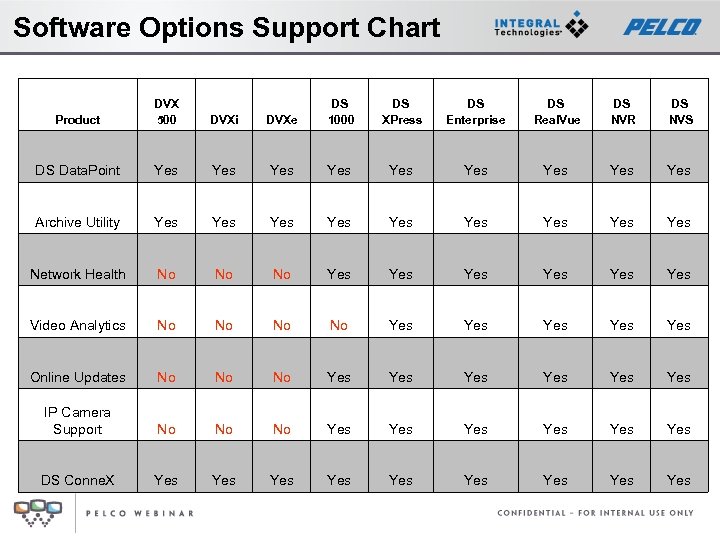 Software Options Support Chart

INTEGRAL Technologies

PELCO

| Product | DVX 500 | DVXi | DVXe | DS 1000 | DS XPress | DS Enterprise | DS RealVue | DS NVR | DS NVS |
|---|---|---|---|---|---|---|---|---|---|
| DS DataPoint | Yes | Yes | Yes | Yes | Yes | Yes | Yes | Yes | Yes |
| Archive Utility | Yes | Yes | Yes | Yes | Yes | Yes | Yes | Yes | Yes |
| Network Health | No | No | No | Yes | Yes | Yes | Yes | Yes | Yes |
| Video Analytics | No | No | No | No | Yes | Yes | Yes | Yes | Yes |
| Online Updates | No | No | No | Yes | Yes | Yes | Yes | Yes | Yes |
| IP Camera Support | No | No | No | Yes | Yes | Yes | Yes | Yes | Yes |
| DS ConneX | Yes | Yes | Yes | Yes | Yes | Yes | Yes | Yes | Yes |

PELCO WEBINAR

CONFIDENTIAL – FOR INTERNAL USE ONLY